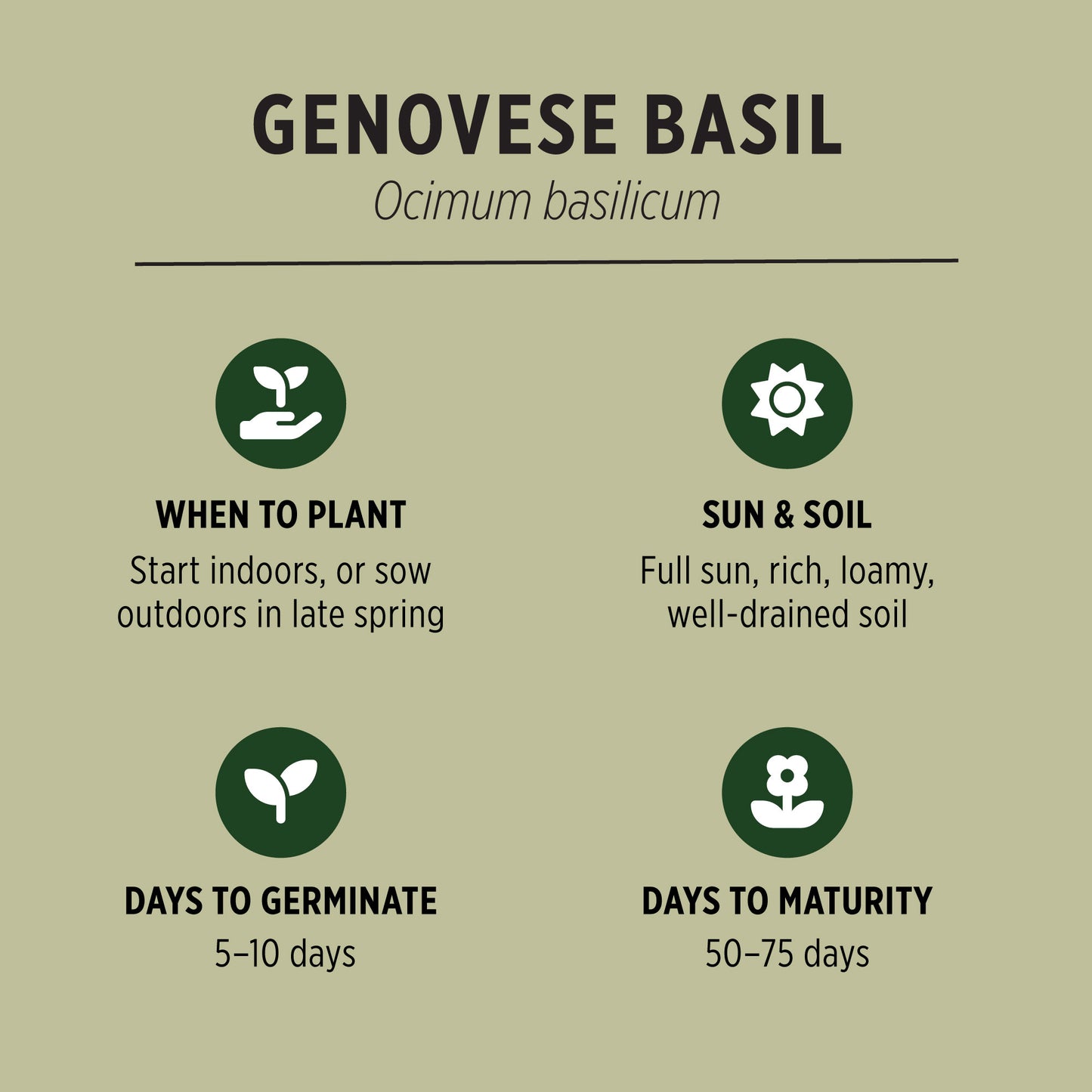 GENOVESE BASIL
Ocimum basilicum

WHEN TO PLANT
Start indoors, or sow outdoors in late spring

SUN & SOIL
Full sun, rich, loamy, well-drained soil

DAYS TO GERMINATE
5–10 days

DAYS TO MATURITY
50–75 days